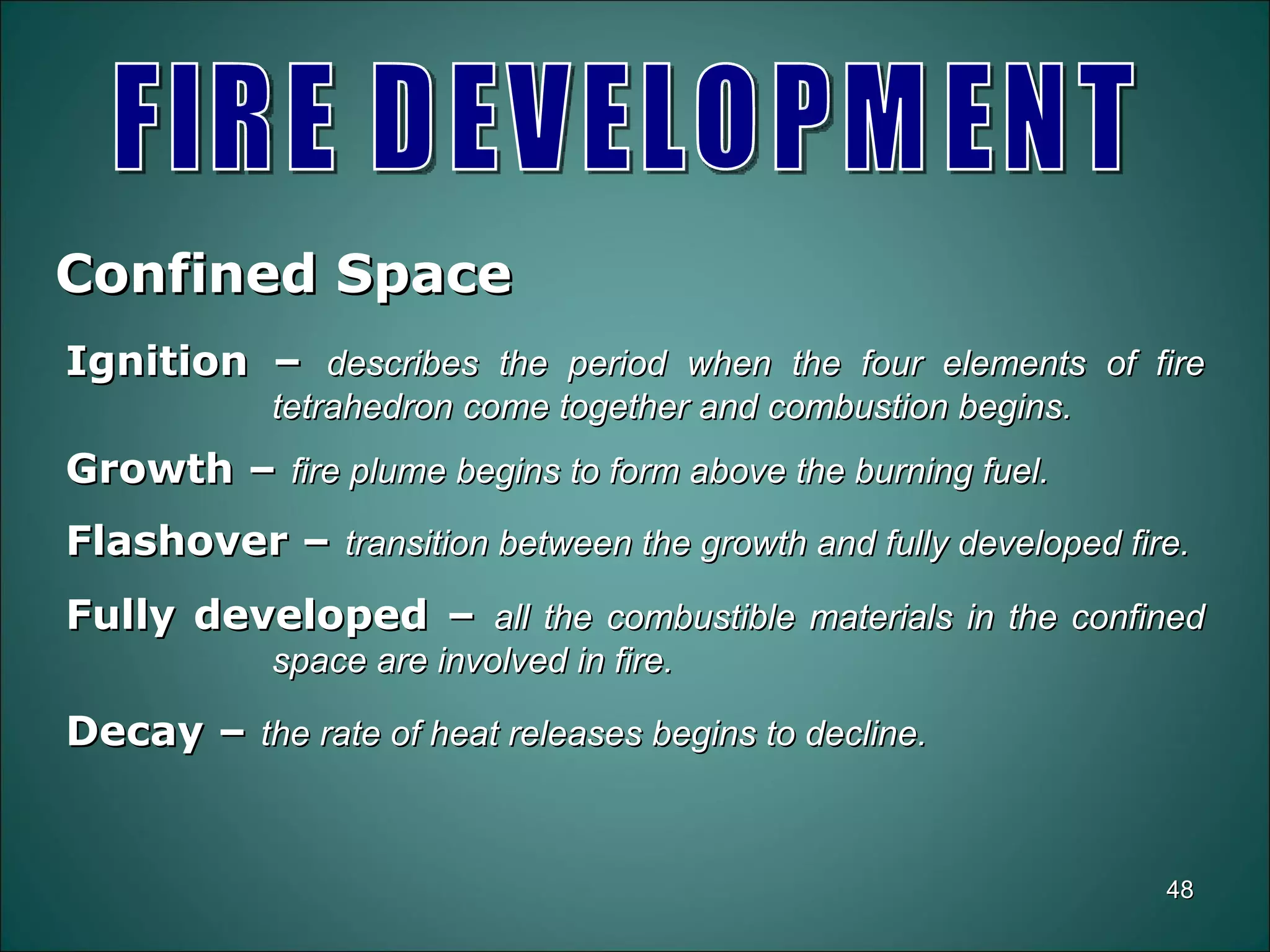 FIRE DEVELOPMENT

Confined Space

Ignition – describes the period when the four elements of fire tetrahedron come together and combustion begins.

Growth – fire plume begins to form above the burning fuel.

Flashover – transition between the growth and fully developed fire.

Fully developed – all the combustible materials in the confined space are involved in fire.

Decay – the rate of heat releases begins to decline.

48